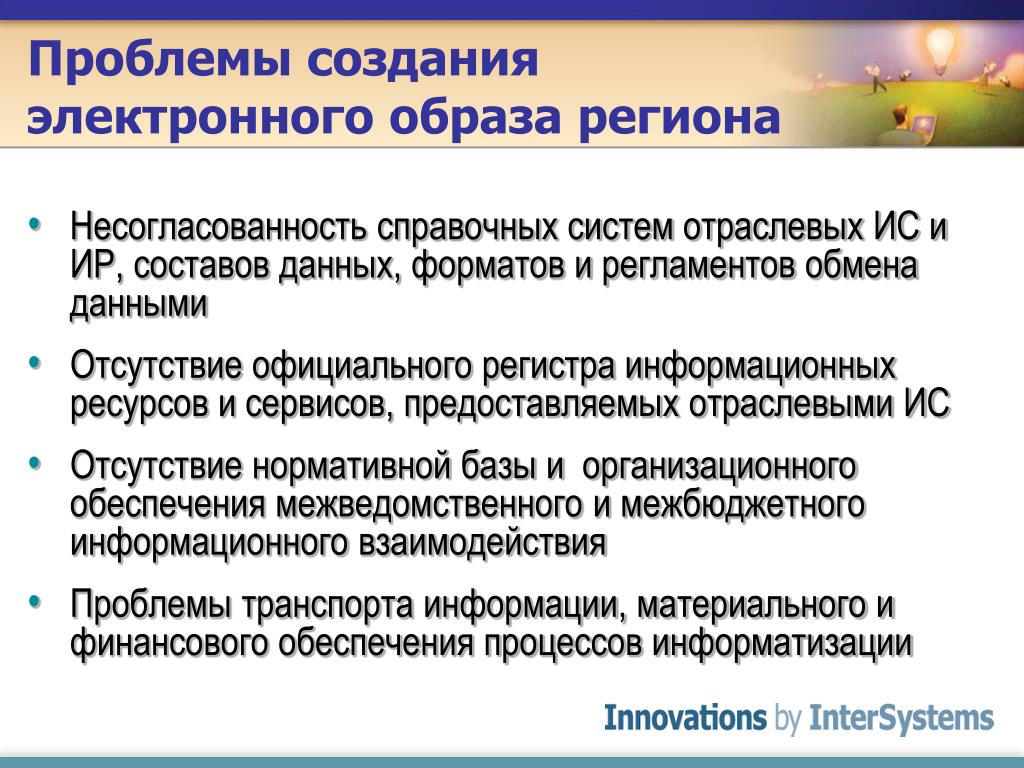 Проблемы создания электронного образа региона

• Несогласованность справочных систем отраслевых ИС и ИР, составов данных, форматов и регламентов обмена данными

• Отсутствие официального регистра информационных ресурсов и сервисов, предоставляемых отраслевыми ИС

• Отсутствие нормативной базы и организационного обеспечения межведомственного и межбюджетного информационного взаимодействия

• Проблемы транспорта информации, материального и финансового обеспечения процессов информатизации

Innovations by InterSystems